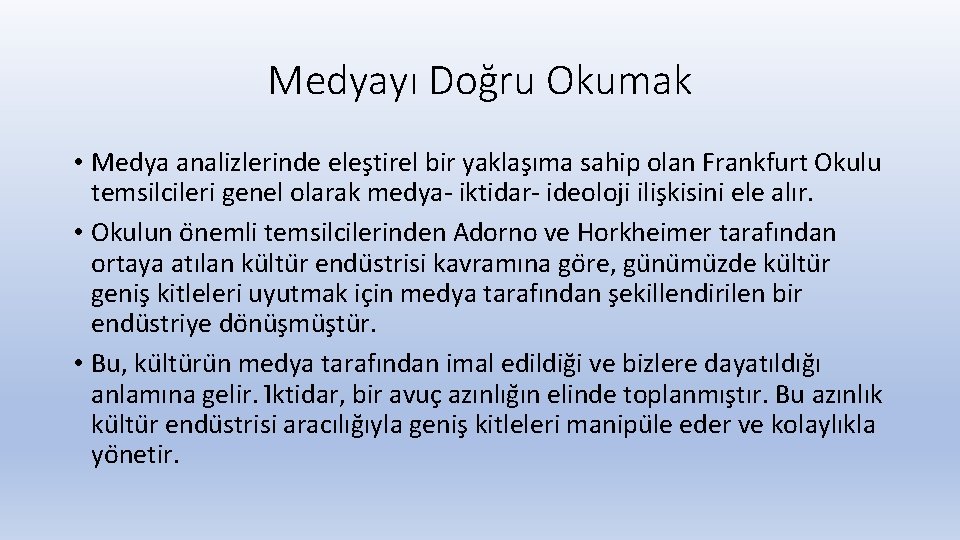 Medyayı Doğru Okumak

• Medya analizlerinde eleştirel bir yaklaşıma sahip olan Frankfurt Okulu temsilcileri genel olarak medya- iktidar- ideoloji ilişkisini ele alır.

• Okulun önemli temsilcilerinden Adorno ve Horkheimer tarafından ortaya atılan kültür endüstrisi kavramına göre, günümüzde kültür geniş kitleleri uyutmak için medya tarafından şekillendirilen bir endüstriye dönüşmüştür.

• Bu, kültürün medya tarafından imal edildiği ve bizlere dayatıldığı anlamına gelir. İktidar, bir avuç azınlığın elinde toplanmıştır. Bu azınlık kültür endüstrisi aracılığıyla geniş kitleleri manipüle eder ve kolaylıkla yönetir.